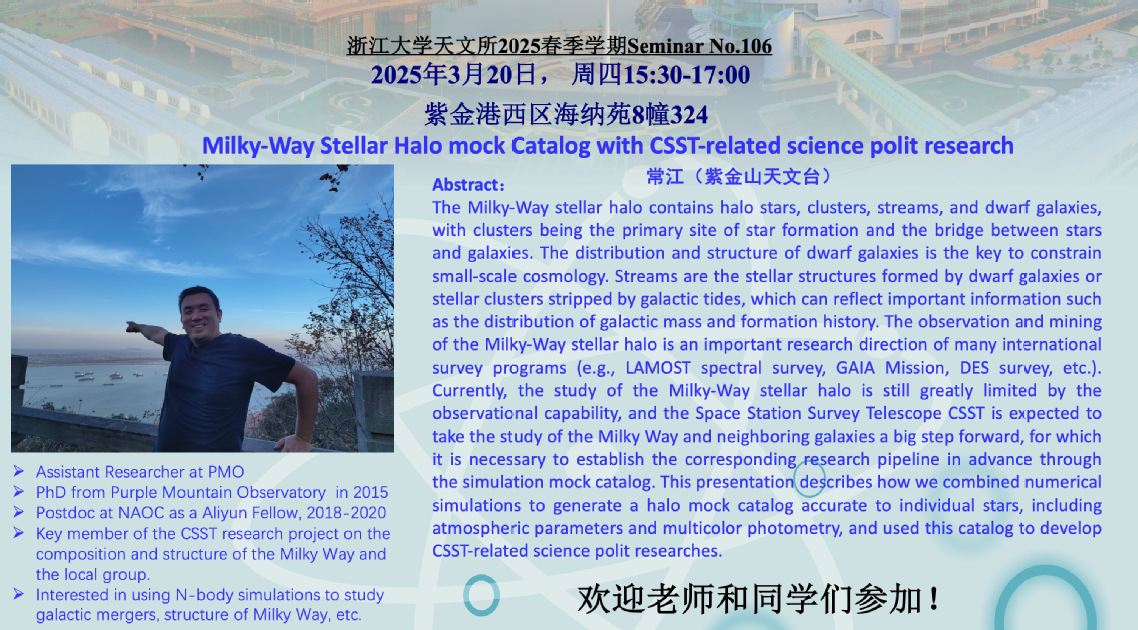 浙江大学天文所2025春季学期Seminar No.106
2025年3月20日， 周四15:30-17:00
紫金港西区海纳苑8幢324

Milky-Way Stellar Halo mock Catalog with CSST-related science polit research

常江（紫金山天文台）

Abstract：
The Milky-Way stellar halo contains halo stars, clusters, streams, and dwarf galaxies, with clusters being the primary site of star formation and the bridge between stars and galaxies. The distribution and structure of dwarf galaxies is the key to constrain small-scale cosmology. Streams are the stellar structures formed by dwarf galaxies or stellar clusters stripped by galactic tides, which can reflect important information such as the distribution of galactic mass and formation history. The observation and mining of the Milky-Way stellar halo is an important research direction of many international survey programs (e.g., LAMOST spectral survey, GAIA Mission, DES survey, etc.). Currently, the study of the Milky-Way stellar halo is still greatly limited by the observational capability, and the Space Station Survey Telescope CSST is expected to take the study of the Milky Way and neighboring galaxies a big step forward, for which it is necessary to establish the corresponding research pipeline in advance through the simulation mock catalog. This presentation describes how we combined numerical simulations to generate a halo mock catalog accurate to individual stars, including atmospheric parameters and multicolor photometry, and used this catalog to develop CSST-related science polit researches.

➢ Assistant Researcher at PMO
➢ PhD from Purple Mountain Observatory in 2015
➢ Postdoc at NAOC as a Aliyun Fellow, 2018-2020
➢ Key member of the CSST research project on the composition and structure of the Milky Way and the local group.
➢ Interested in using N-body simulations to study galactic mergers, structure of Milky Way, etc.

欢迎老师和同学们参加！